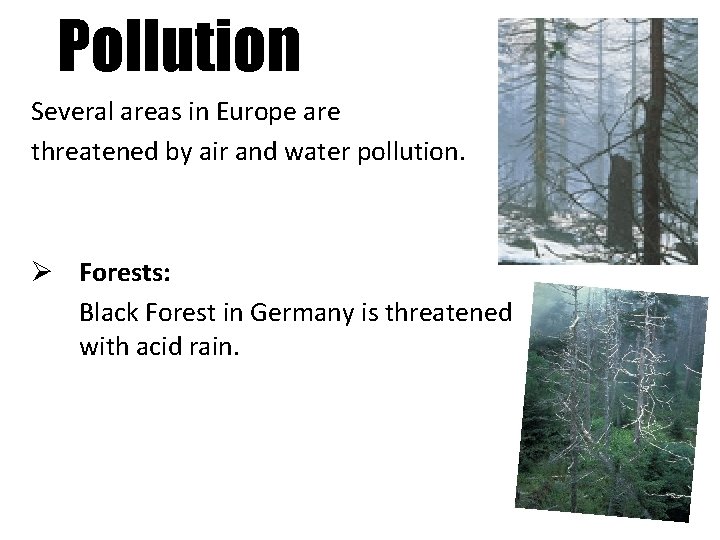 Pollution

Several areas in Europe are threatened by air and water pollution.

➢ Forests:
Black Forest in Germany is threatened with acid rain.